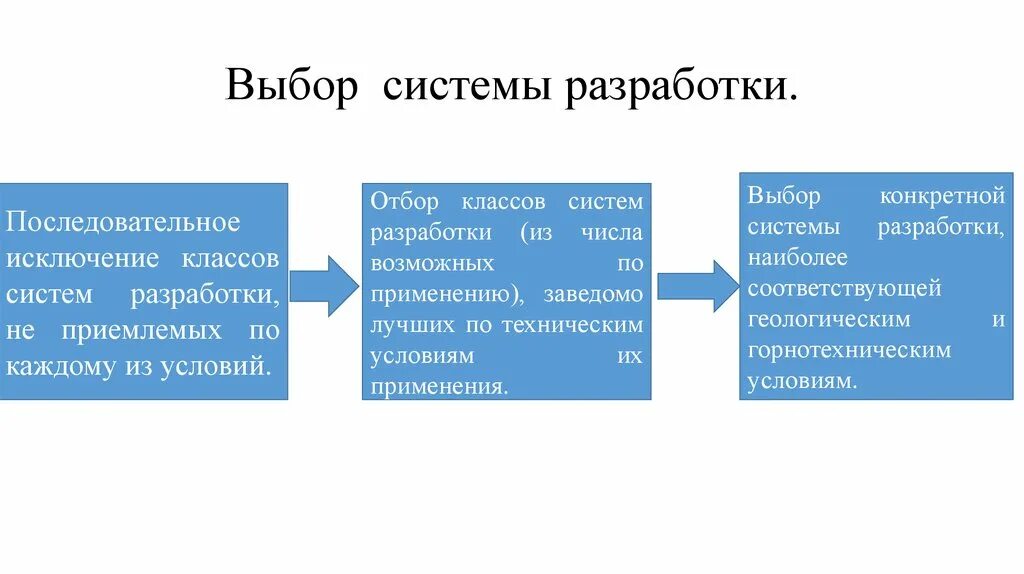 Выбор системы разработки.

Последовательное исключение классов систем разработки, не приемлемых по каждому из условий.

Отбор классов систем разработки (из числа возможных по применению), заведомо лучших по техническим условиям их применения.

Выбор конкретной системы разработки, наиболее соответствующей геологическим и горнотехническим условиям.